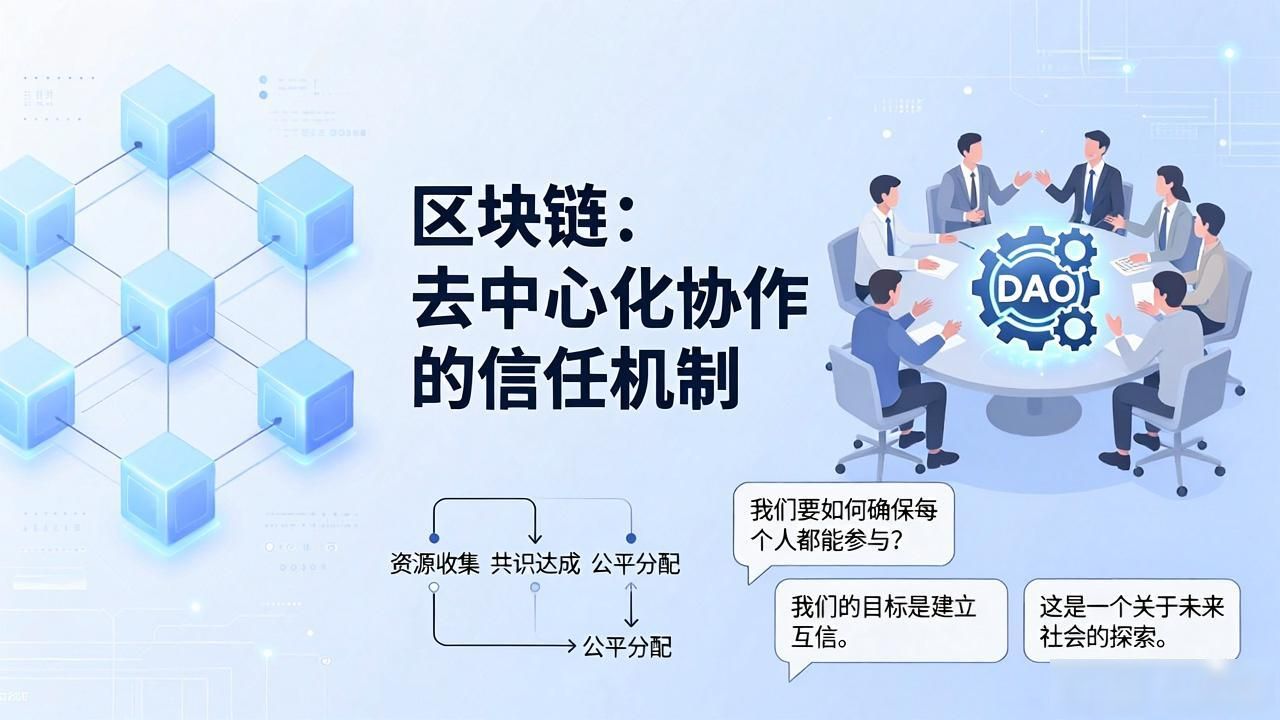 区块链：
去中心化协作
的信任机制

DAO

资源收集 共识达成 公平分配

公平分配

我们要如何确保每个人都能参与？

我们的目标是建立互信。

这是一个关于未来社会的探索。